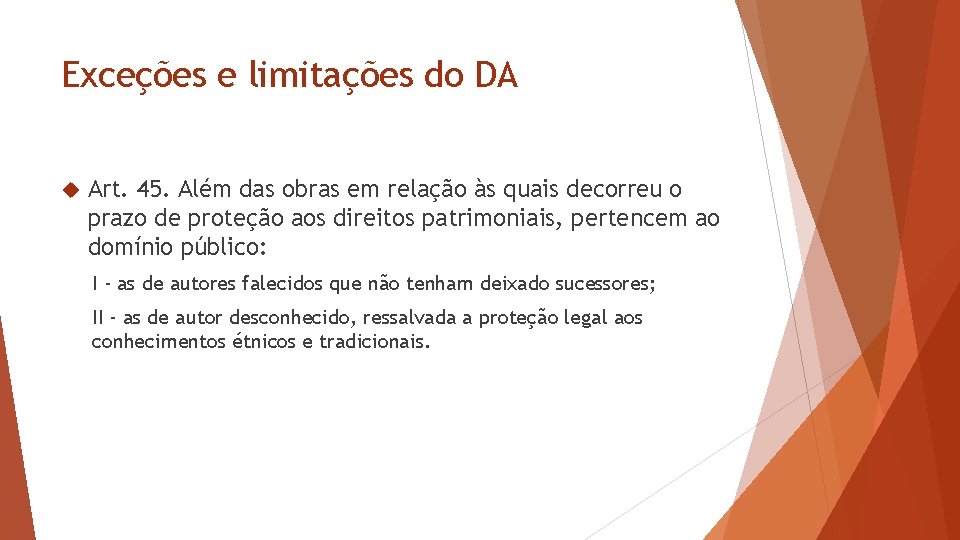 Exceções e limitações do DA

Art. 45. Além das obras em relação às quais decorreu o prazo de proteção aos direitos patrimoniais, pertencem ao domínio público:

I - as de autores falecidos que não tenham deixado sucessores;

II - as de autor desconhecido, ressalvada a proteção legal aos conhecimentos étnicos e tradicionais.